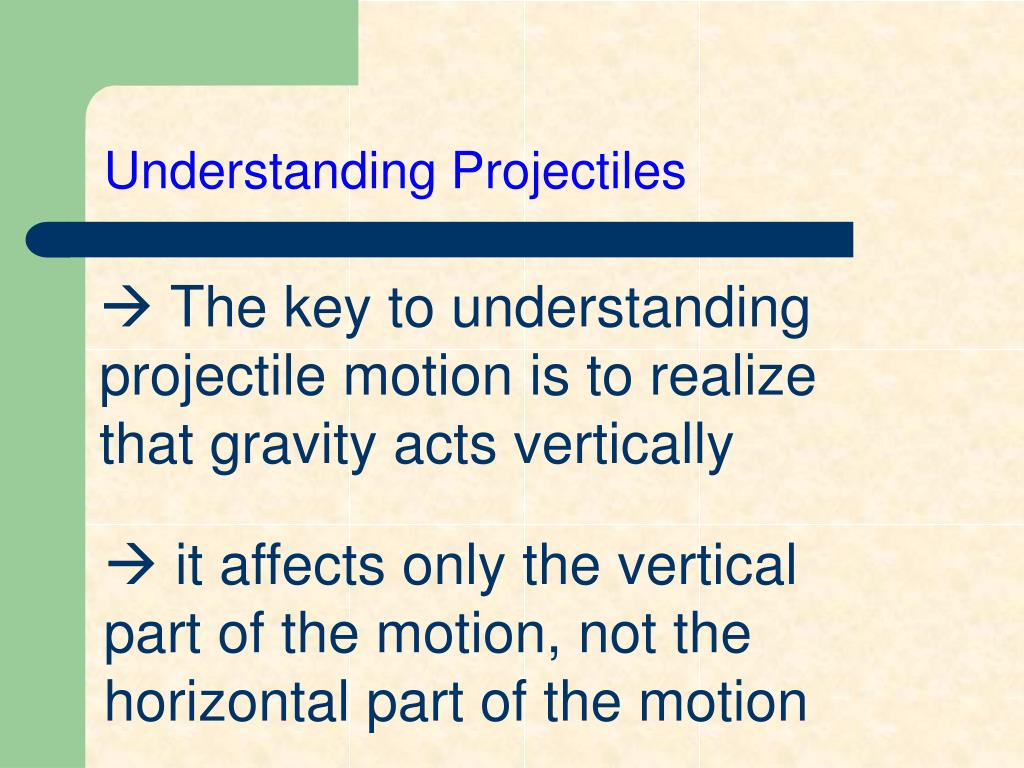 Understanding Projectiles

→ The key to understanding projectile motion is to realize that gravity acts vertically

→ it affects only the vertical part of the motion, not the horizontal part of the motion